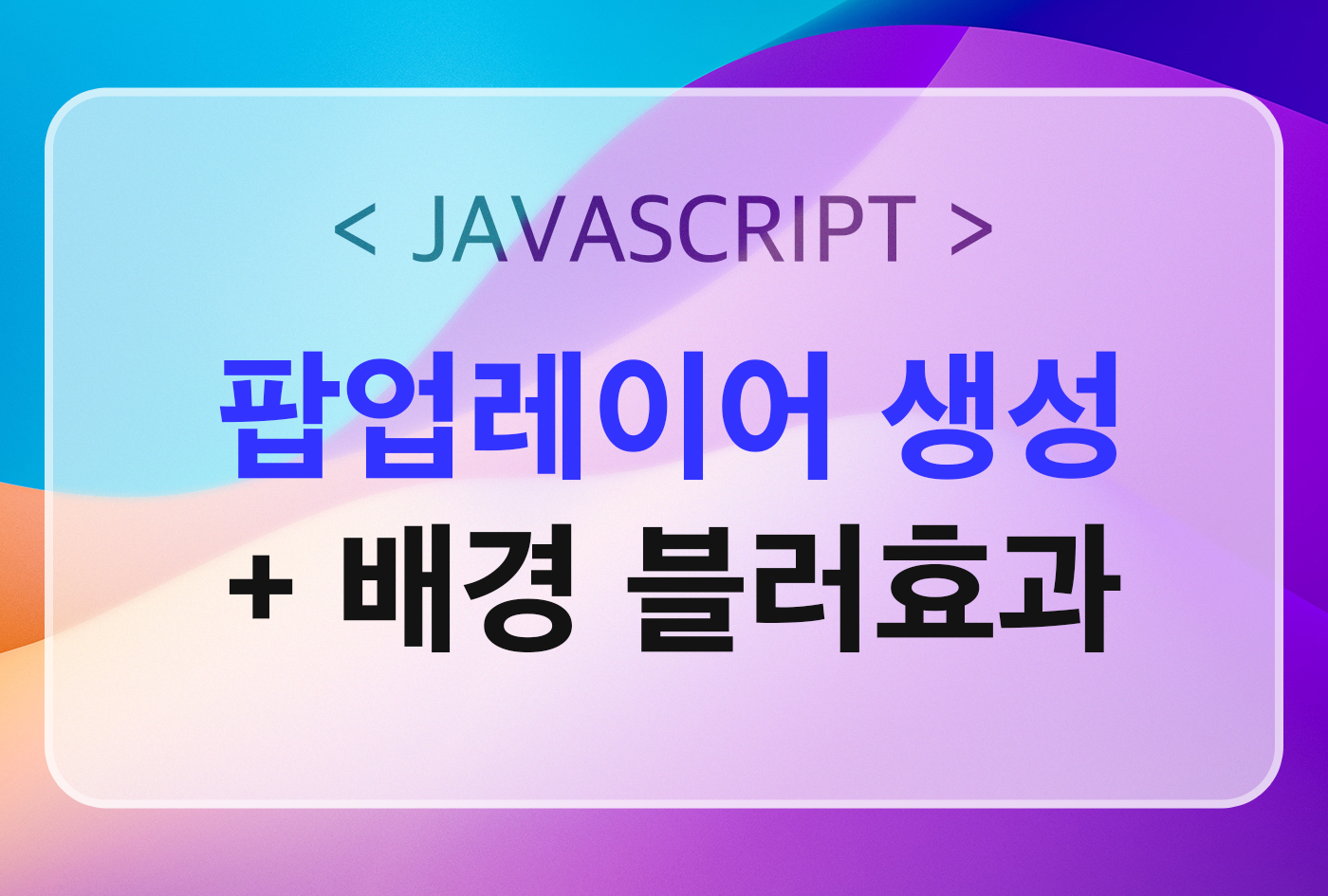 < JAVASCRIPT >

팝업레이어 생성
+ 배경 블러효과